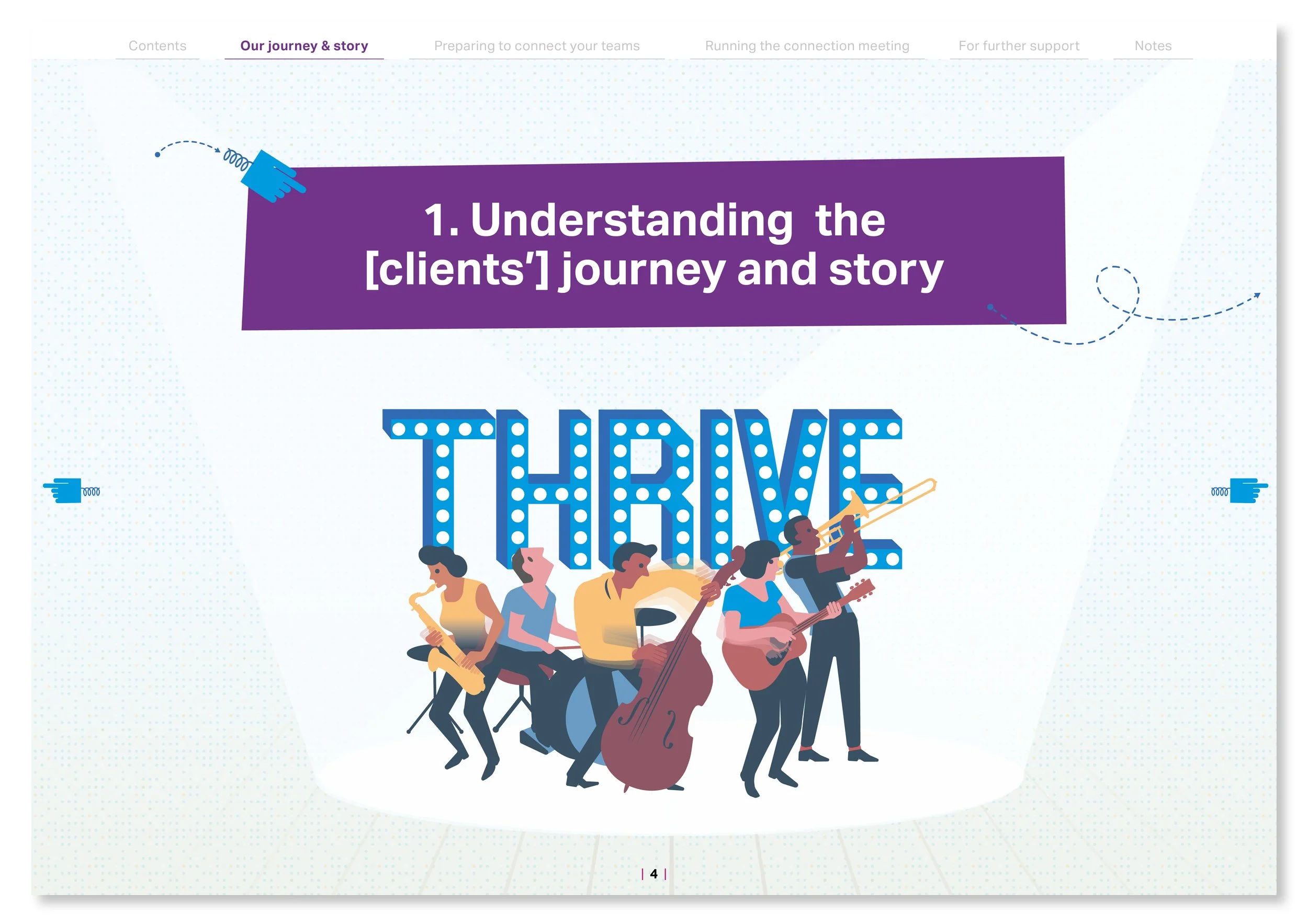 Contents Our journey & story Preparing to connect your teams Running the connection meeting For further support Notes

1. Understanding the [clients'] journey and story

THRIVE

| 4 |